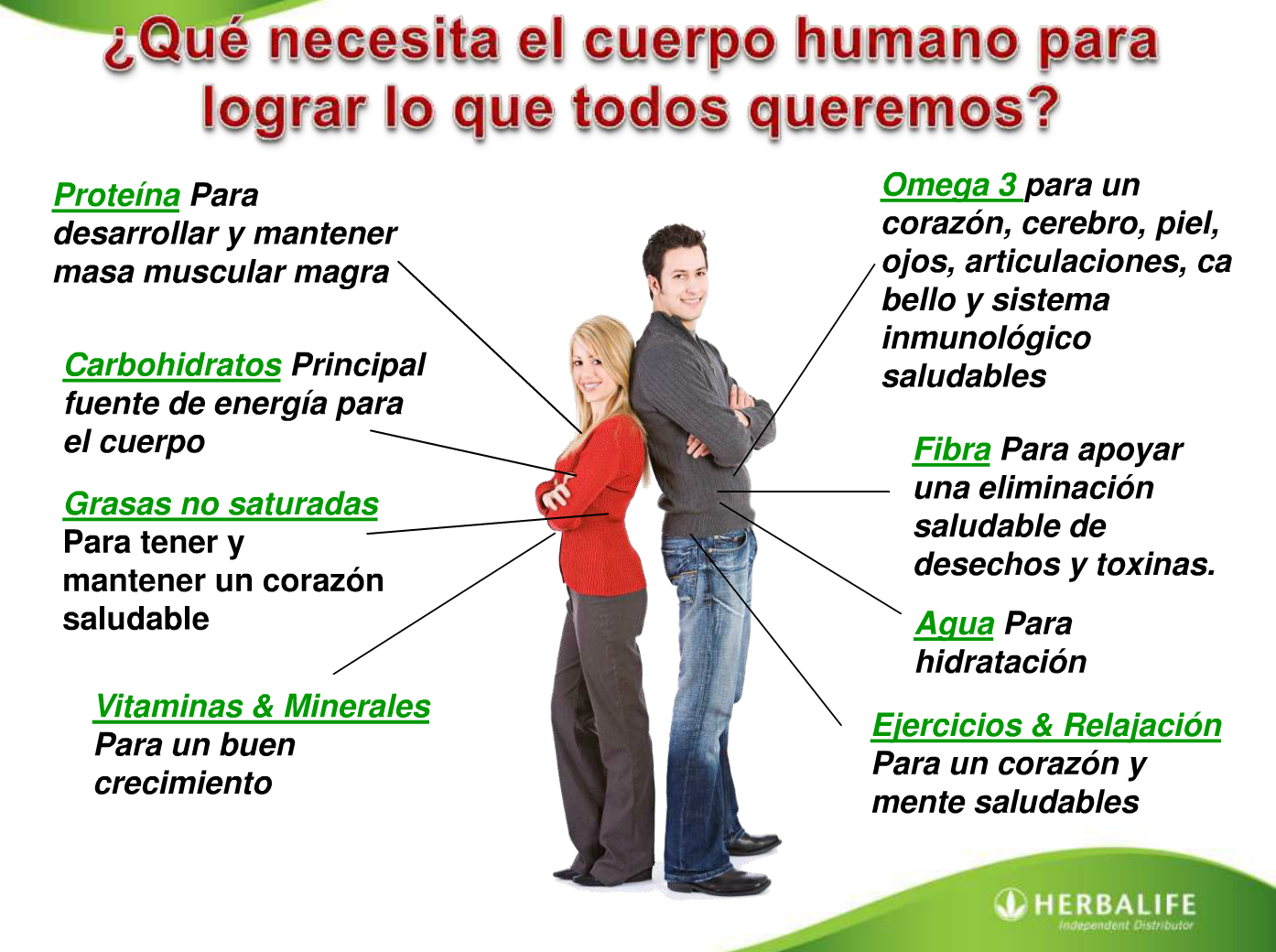 ¿Qué necesita el cuerpo humano para lograr lo que todos queremos?

Proteína Para desarrollar y mantener masa muscular magra

Carbohidratos Principal fuente de energía para el cuerpo

Grasas no saturadas Para tener y mantener un corazón saludable

Vitaminas & Minerales Para un buen crecimiento

Omega 3 para un corazón, cerebro, piel, ojos, articulaciones, ca bello y sistema inmunológico saludables

Fibra Para apoyar una eliminación saludable de desechos y toxinas.

Agua Para hidratación

Ejercicios & Relajación Para un corazón y mente saludables

HERBALIFE
Independent Distributor